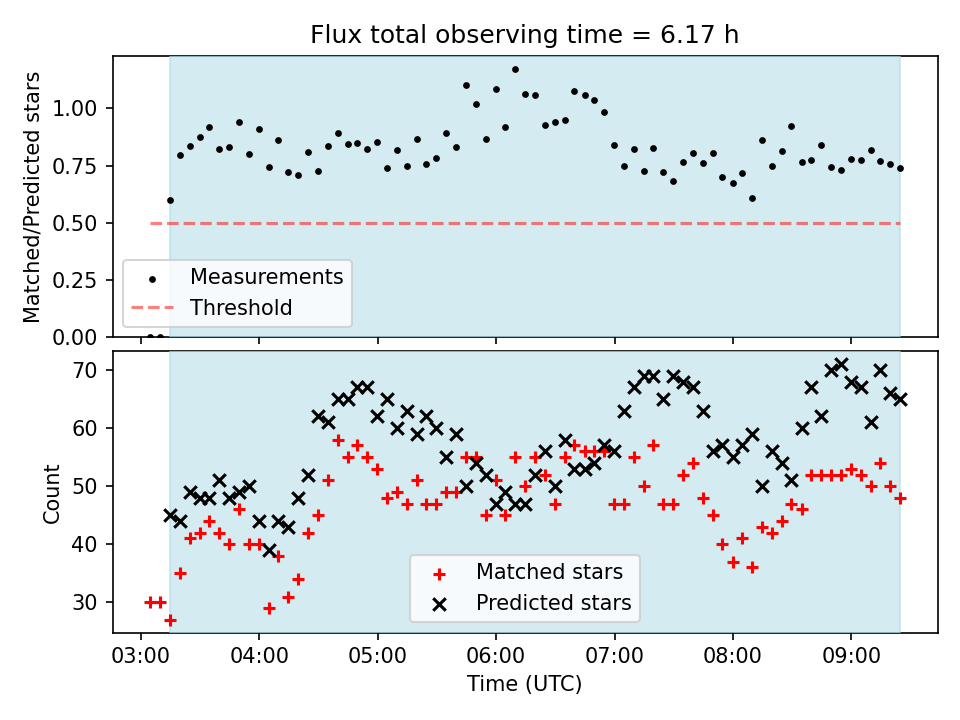 Flux total observing time = 6.17 h

Matched/Predicted stars

1.00
0.75
0.50
0.25
0.00

Measurements
Threshold

Count

70
60
50
40
30

Matched stars
Predicted stars

03:00 04:00 05:00 06:00 07:00 08:00 09:00

Time (UTC)